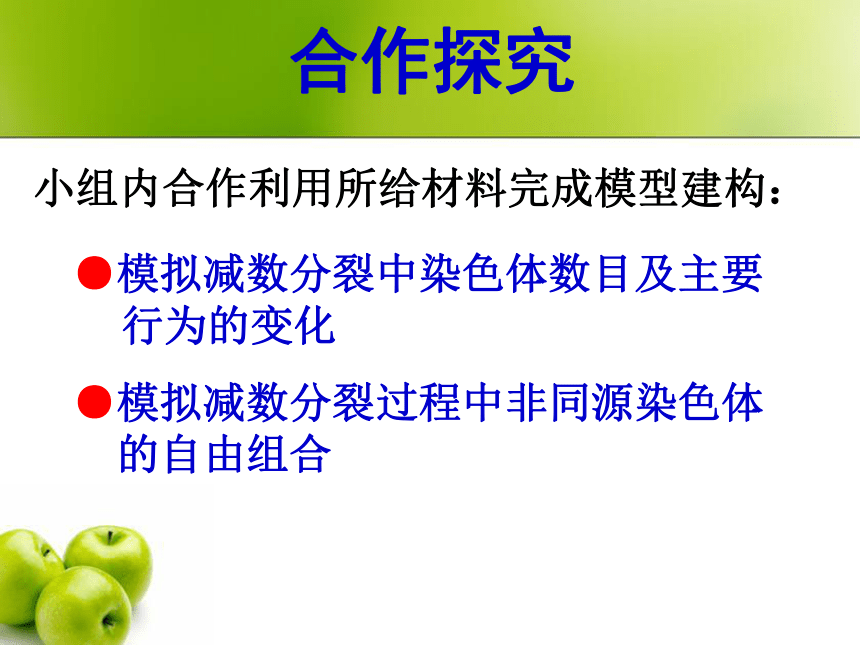 合作探究

小组内合作利用所给材料完成模型建构：

●模拟减数分裂中染色体数目及主要行为的变化

●模拟减数分裂过程中非同源染色体的自由组合